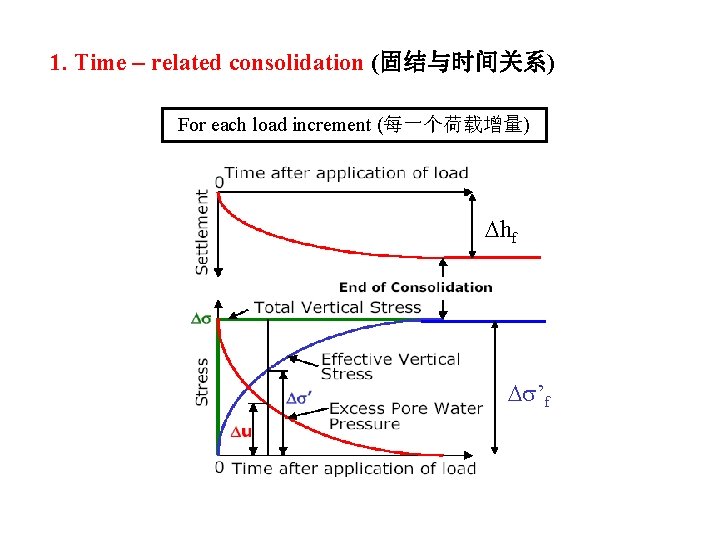 1. Time – related consolidation (固结与时间关系)

For each load increment (每一个荷载增量)

0 Time after application of load

Settlement

$\Delta h_f$

End of Consolidation

$\Delta\sigma$ Total Vertical Stress

Stress

Effective Vertical Stress

$\Delta\sigma'$

Excess Pore Water Pressure

$\Delta u$

$\Delta\sigma'_f$

0 Time after application of load